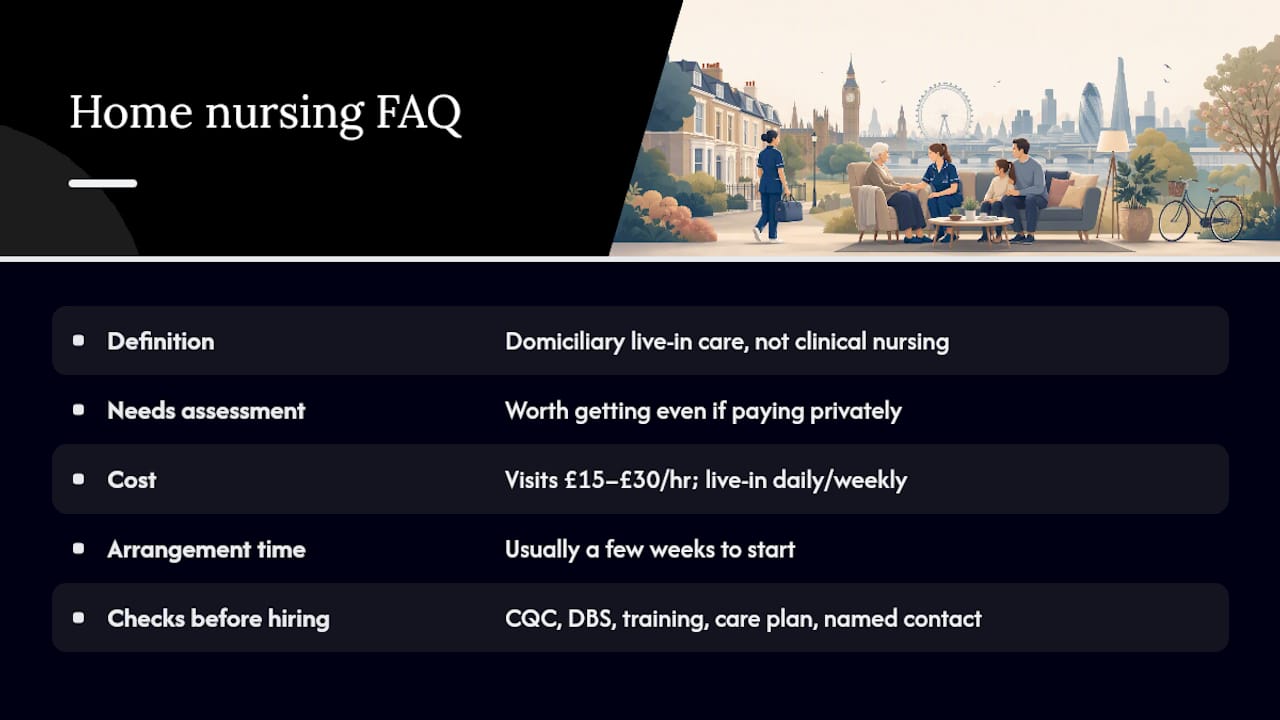 Home nursing FAQ

| | |
|---|---|
| Definition | Domiciliary live-in care, not clinical nursing |
| Needs assessment | Worth getting even if paying privately |
| Cost | Visits £15–£30/hr; live-in daily/weekly |
| Arrangement time | Usually a few weeks to start |
| Checks before hiring | CQC, DBS, training, care plan, named contact |